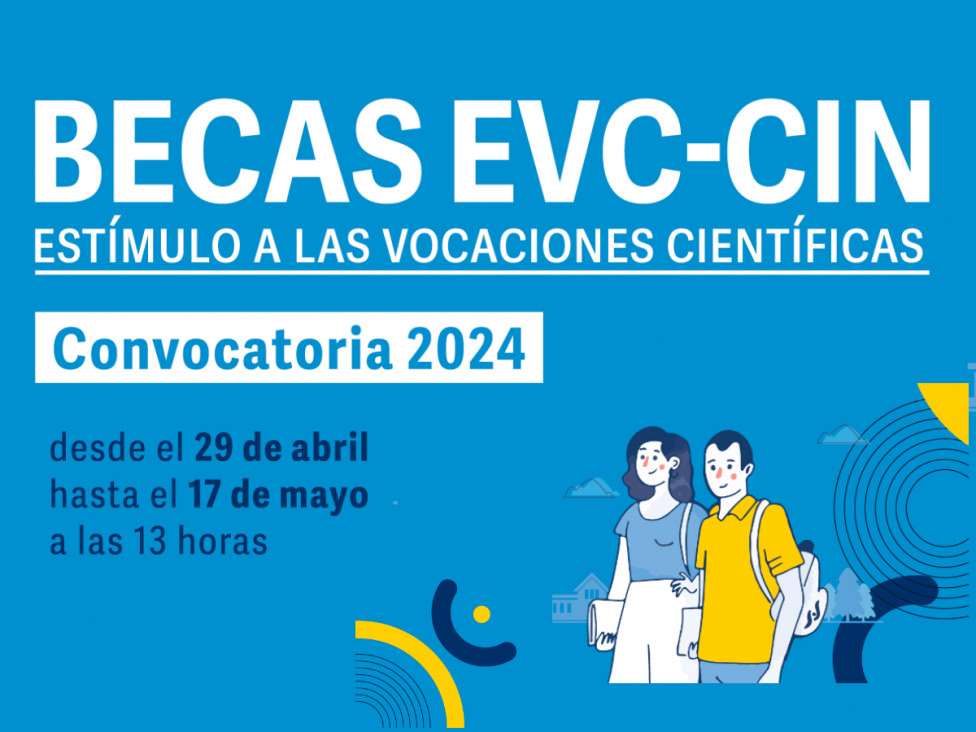 BECAS EVC-CIN
ESTÍMULO A LAS VOCACIONES CIENTÍFICAS

Convocatoria 2024

desde el 29 de abril
hasta el 17 de mayo
a las 13 horas